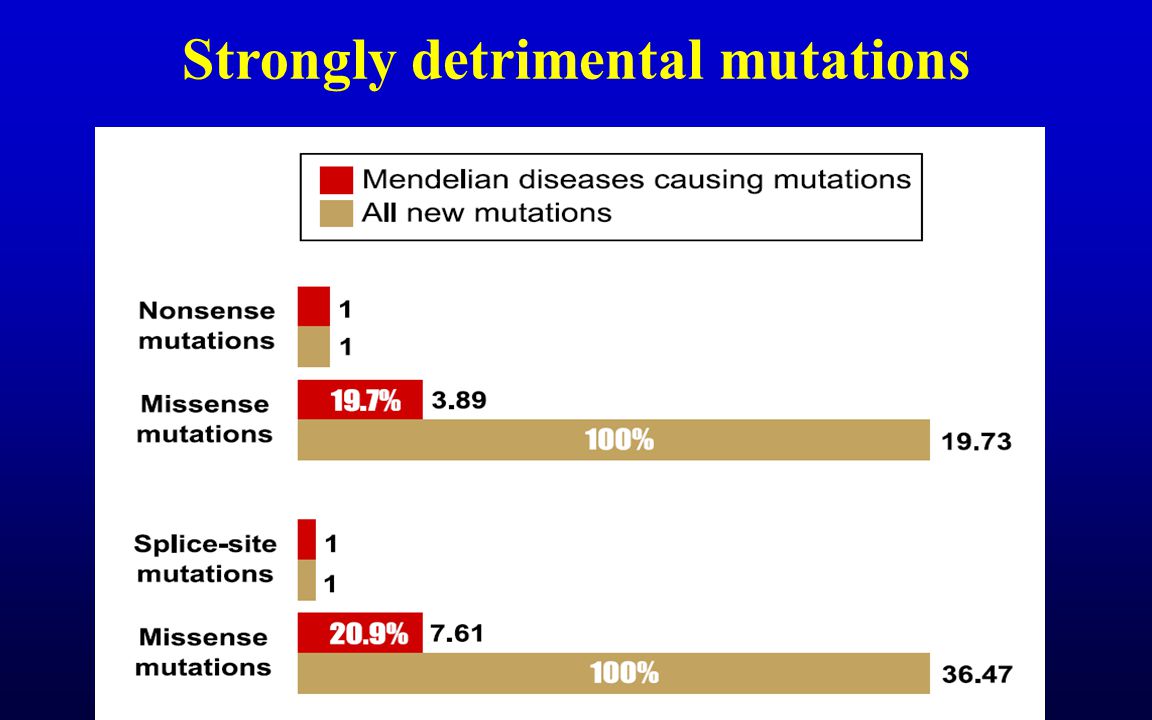 Strongly detrimental mutations

Mendelian diseases causing mutations
All new mutations

Nonsense mutations
1
1

Missense mutations
19.7%
3.89
100%
19.73

Splice-site mutations
1
1

Missense mutations
20.9%
7.61
100%
36.47